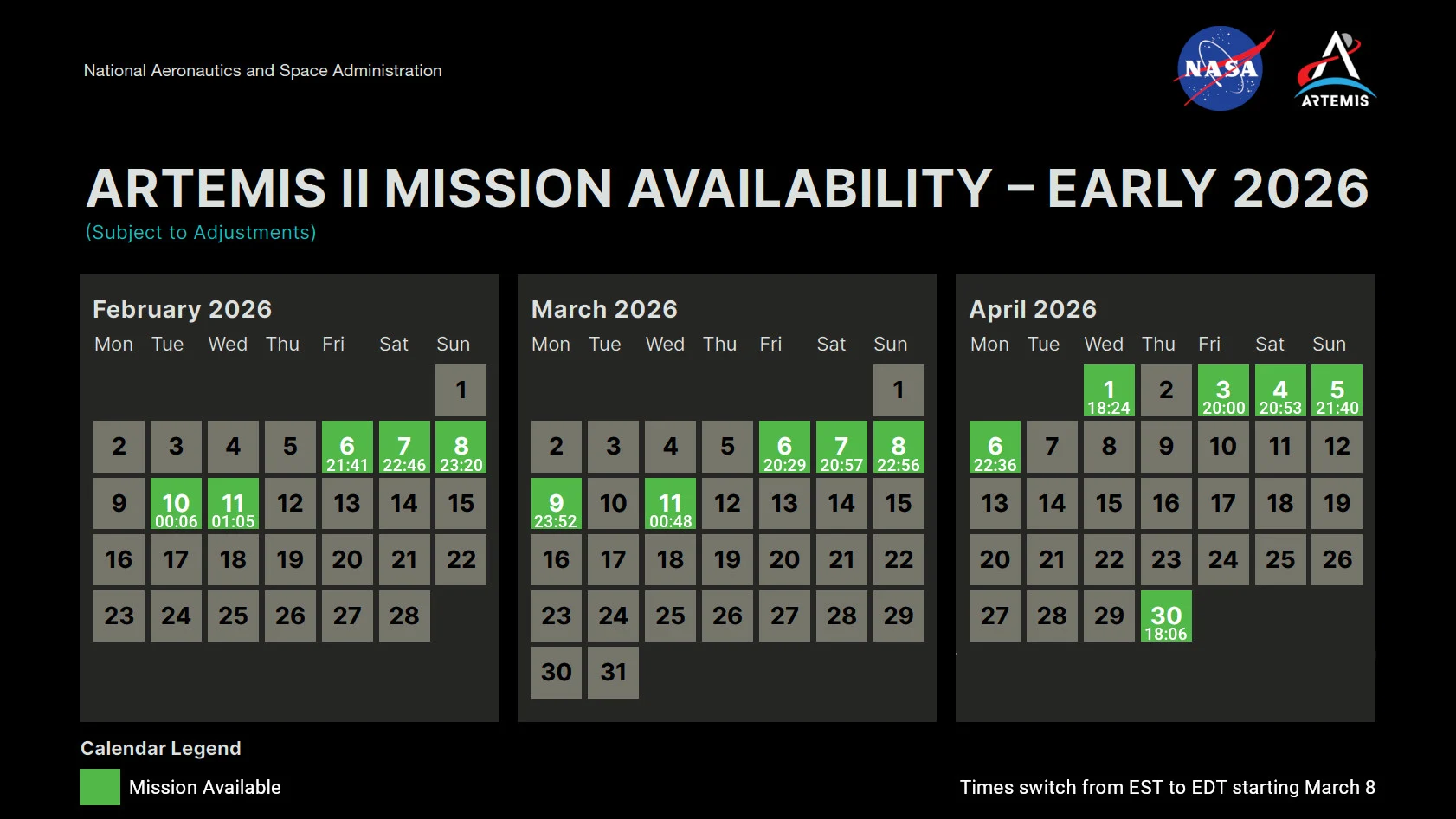 National Aeronautics and Space Administration

NASA

ARTEMIS

ARTEMIS II MISSION AVAILABILITY – EARLY 2026

(Subject to Adjustments)

February 2026

| Mon | Tue | Wed | Thu | Fri | Sat | Sun |
|---|---|---|---|---|---|---|
| | | | | | | 1 |
| 2 | 3 | 4 | 5 | 6 21:41 | 7 22:46 | 8 23:20 |
| 9 | 10 00:06 | 11 01:05 | 12 | 13 | 14 | 15 |
| 16 | 17 | 18 | 19 | 20 | 21 | 22 |
| 23 | 24 | 25 | 26 | 27 | 28 | |

March 2026

| Mon | Tue | Wed | Thu | Fri | Sat | Sun |
|---|---|---|---|---|---|---|
| | | | | | | 1 |
| 2 | 3 | 4 | 5 | 6 20:29 | 7 20:57 | 8 22:56 |
| 9 23:52 | 10 | 11 00:48 | 12 | 13 | 14 | 15 |
| 16 | 17 | 18 | 19 | 20 | 21 | 22 |
| 23 | 24 | 25 | 26 | 27 | 28 | 29 |
| 30 | 31 | | | | | |

April 2026

| Mon | Tue | Wed | Thu | Fri | Sat | Sun |
|---|---|---|---|---|---|---|
| | | 1 18:24 | 2 | 3 20:00 | 4 20:53 | 5 21:40 |
| 6 22:36 | 7 | 8 | 9 | 10 | 11 | 12 |
| 13 | 14 | 15 | 16 | 17 | 18 | 19 |
| 20 | 21 | 22 | 23 | 24 | 25 | 26 |
| 27 | 28 | 29 | 30 18:06 | | | |

Calendar Legend

Mission Available

Times switch from EST to EDT starting March 8